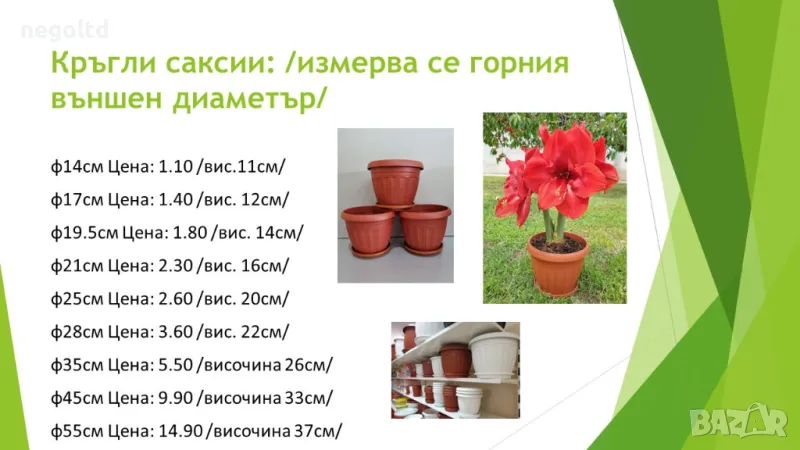 negoltd

Кръгли саксии: /измерва се горния външен диаметър/

ф14см Цена: 1.10 /вис.11см/

ф17см Цена: 1.40 /вис. 12см/

ф19.5см Цена: 1.80 /вис. 14см/

ф21см Цена: 2.30 /вис. 16см/

ф25см Цена: 2.60 /вис. 20см/

ф28см Цена: 3.60 /вис. 22см/

ф35см Цена: 5.50 /височина 26см/

ф45см Цена: 9.90 /височина 33см/

ф55см Цена: 14.90 /височина 37см/

BAZAR